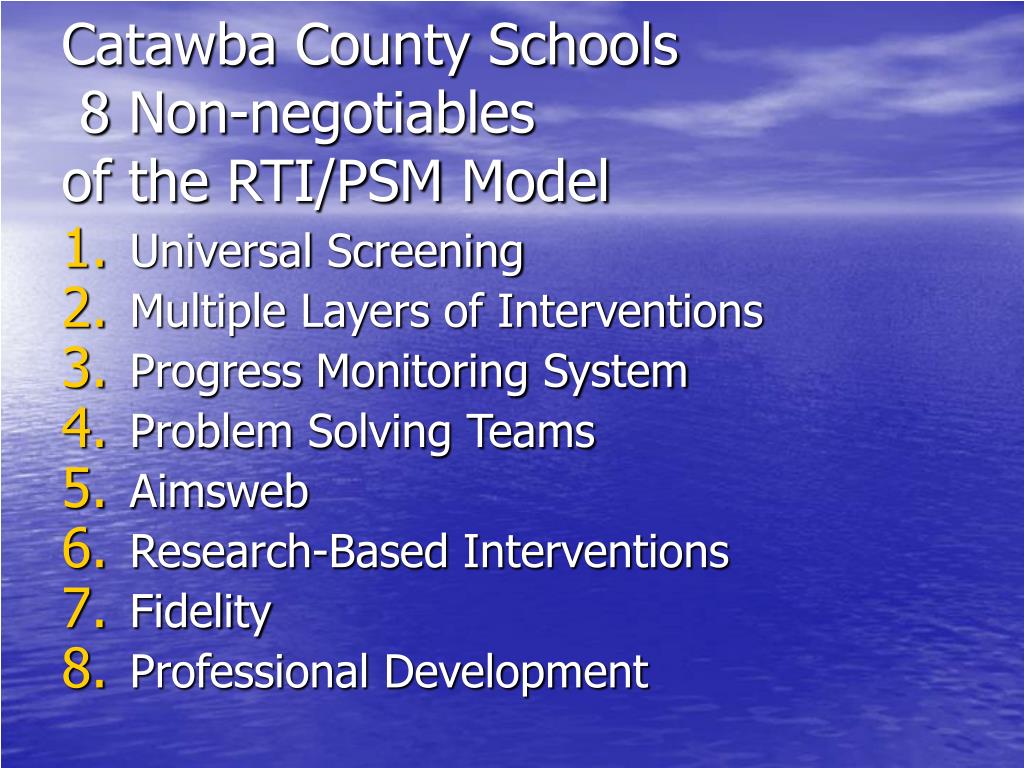 Catawba County Schools
8 Non-negotiables
of the RTI/PSM Model

1. Universal Screening
2. Multiple Layers of Interventions
3. Progress Monitoring System
4. Problem Solving Teams
5. Aimsweb
6. Research-Based Interventions
7. Fidelity
8. Professional Development